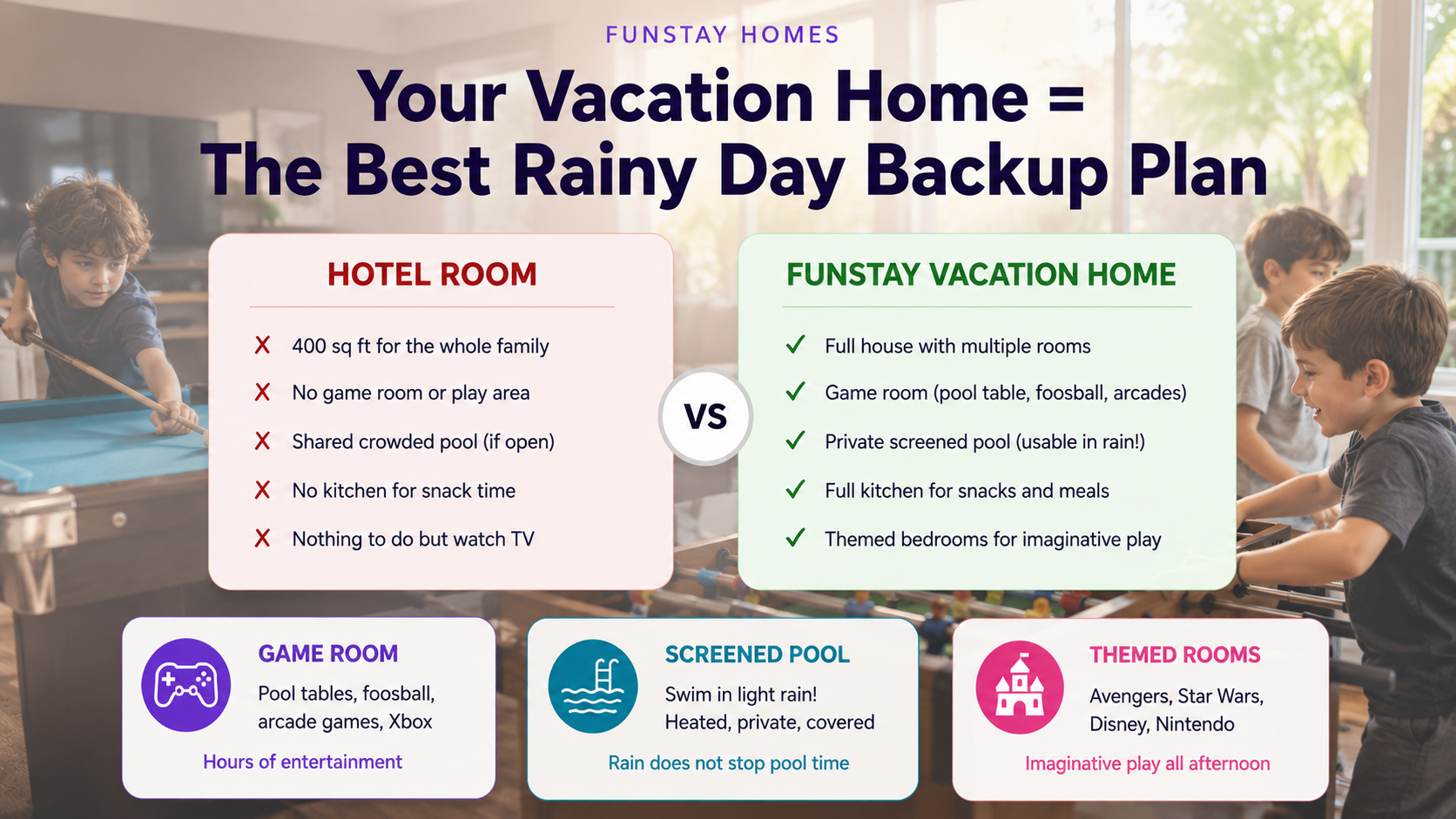 FUNSTAY HOMES

Your Vacation Home =
The Best Rainy Day Backup Plan

HOTEL ROOM

X 400 sq ft for the whole family
X No game room or play area
X Shared crowded pool (if open)
X No kitchen for snack time
X Nothing to do but watch TV

VS

FUNSTAY VACATION HOME

✓ Full house with multiple rooms
✓ Game room (pool table, foosball, arcades)
✓ Private screened pool (usable in rain!)
✓ Full kitchen for snacks and meals
✓ Themed bedrooms for imaginative play

GAME ROOM
Pool tables, foosball, arcade games, Xbox
Hours of entertainment

SCREENED POOL
Swim in light rain! Heated, private, covered
Rain does not stop pool time

THEMED ROOMS
Avengers, Star Wars, Disney, Nintendo
Imaginative play all afternoon